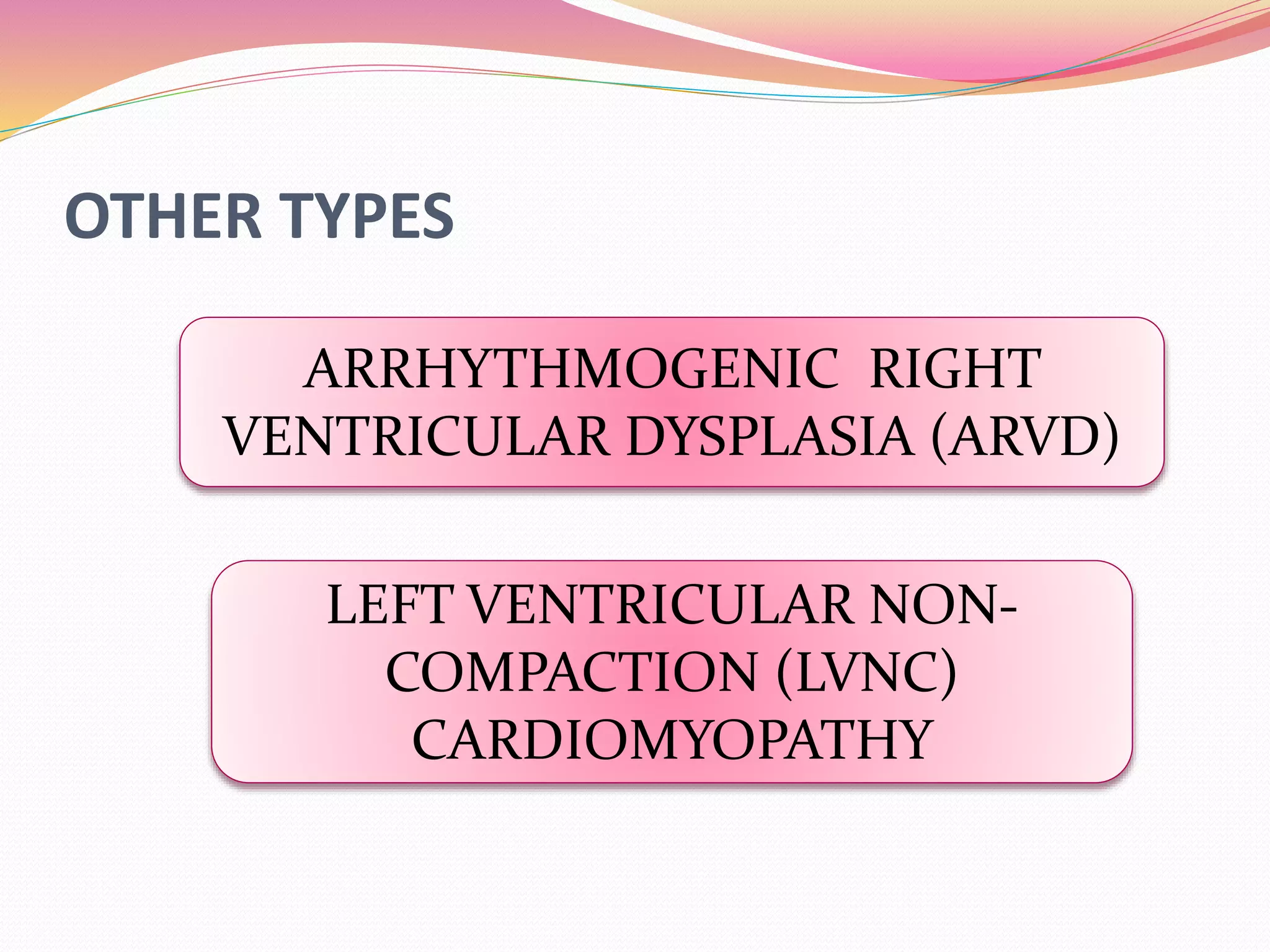 OTHER TYPES

ARRHYTHMOGENIC RIGHT VENTRICULAR DYSPLASIA (ARVD)

LEFT VENTRICULAR NON-COMPACTION (LVNC) CARDIOMYOPATHY